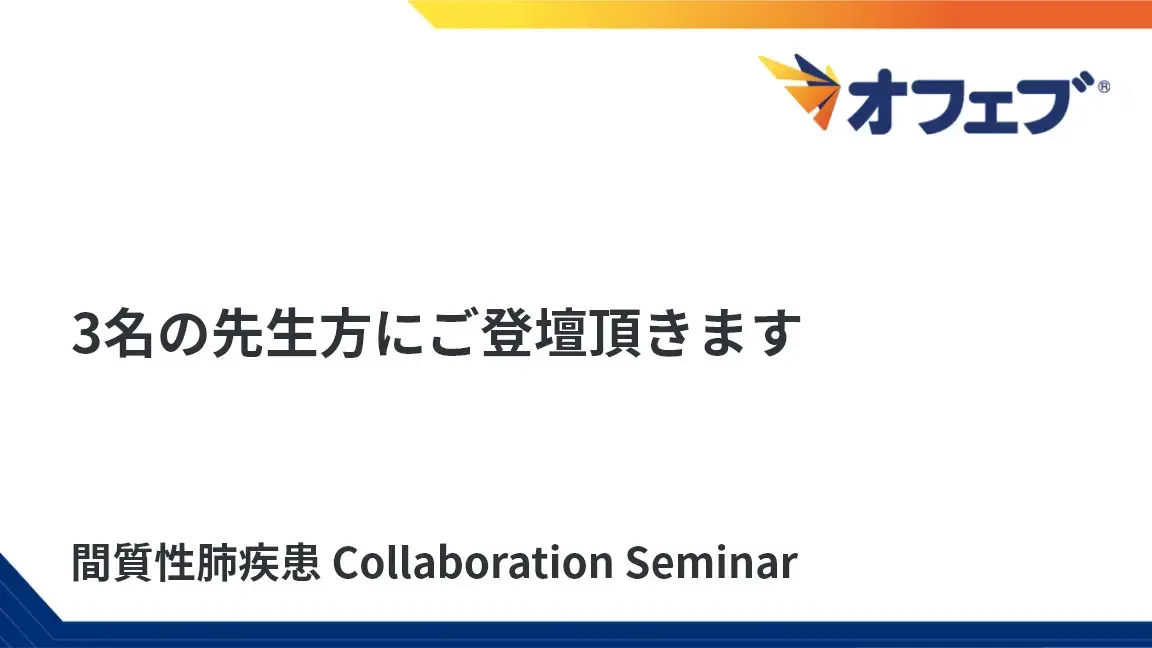 オフェブ®

3名の先生方にご登壇頂きます

間質性肺疾患 Collaboration Seminar